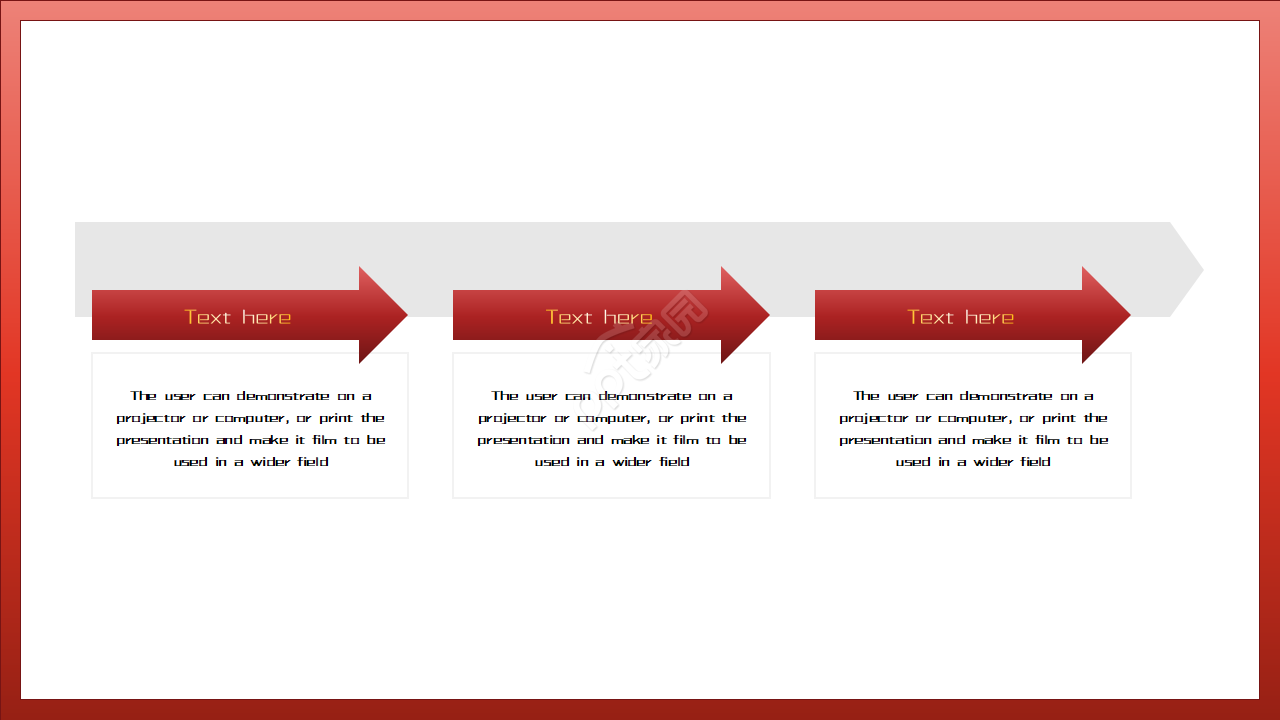 Text here

The user can demonstrate on a projector or computer, or print the presentation and make it film to be used in a wider field

Text here

The user can demonstrate on a projector or computer, or print the presentation and make it film to be used in a wider field

Text here

The user can demonstrate on a projector or computer, or print the presentation and make it film to be used in a wider field